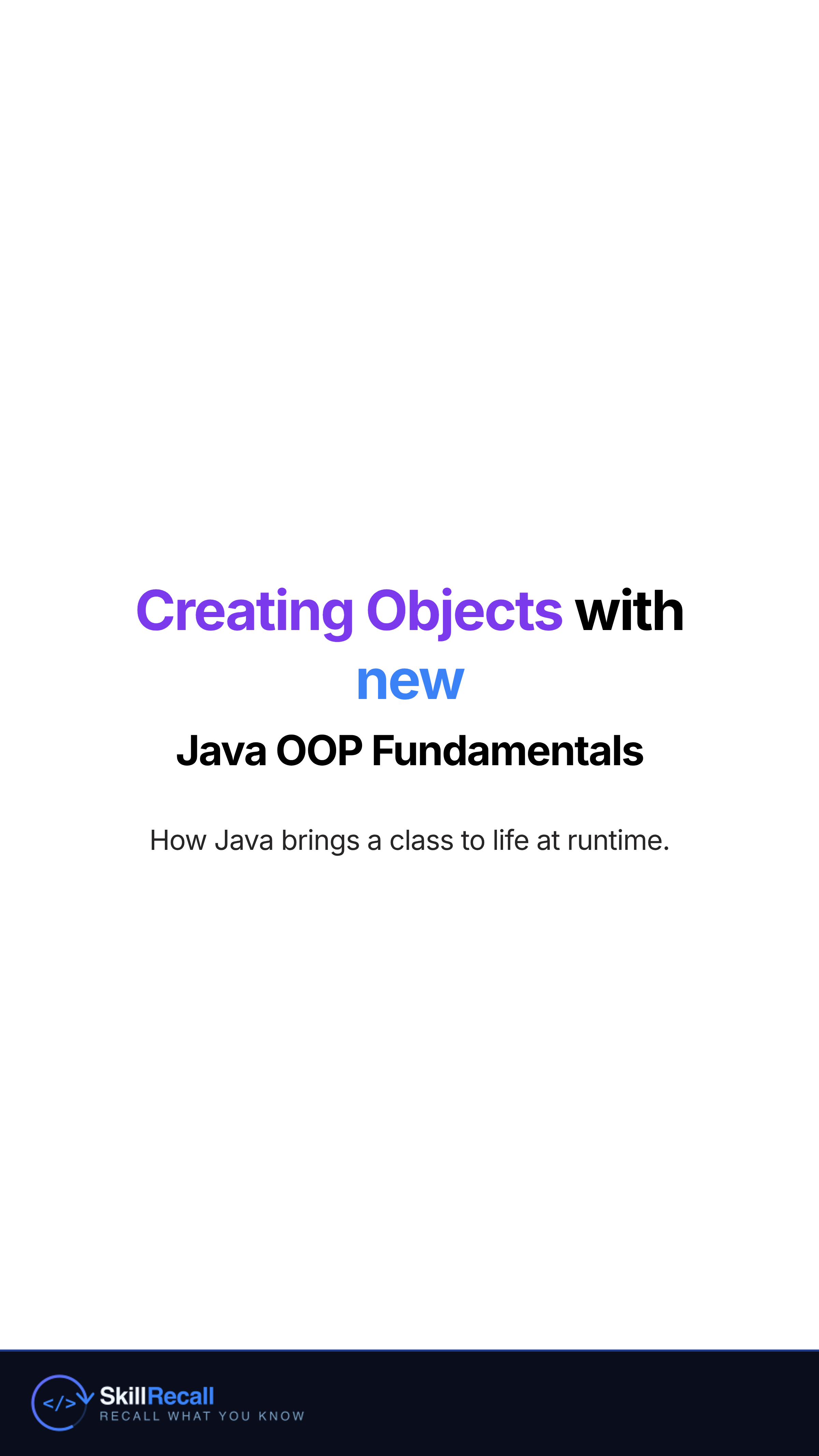 Creating Objects with new

Java OOP Fundamentals

How Java brings a class to life at runtime.

</>

SkillRecall
RECALL WHAT YOU KNOW